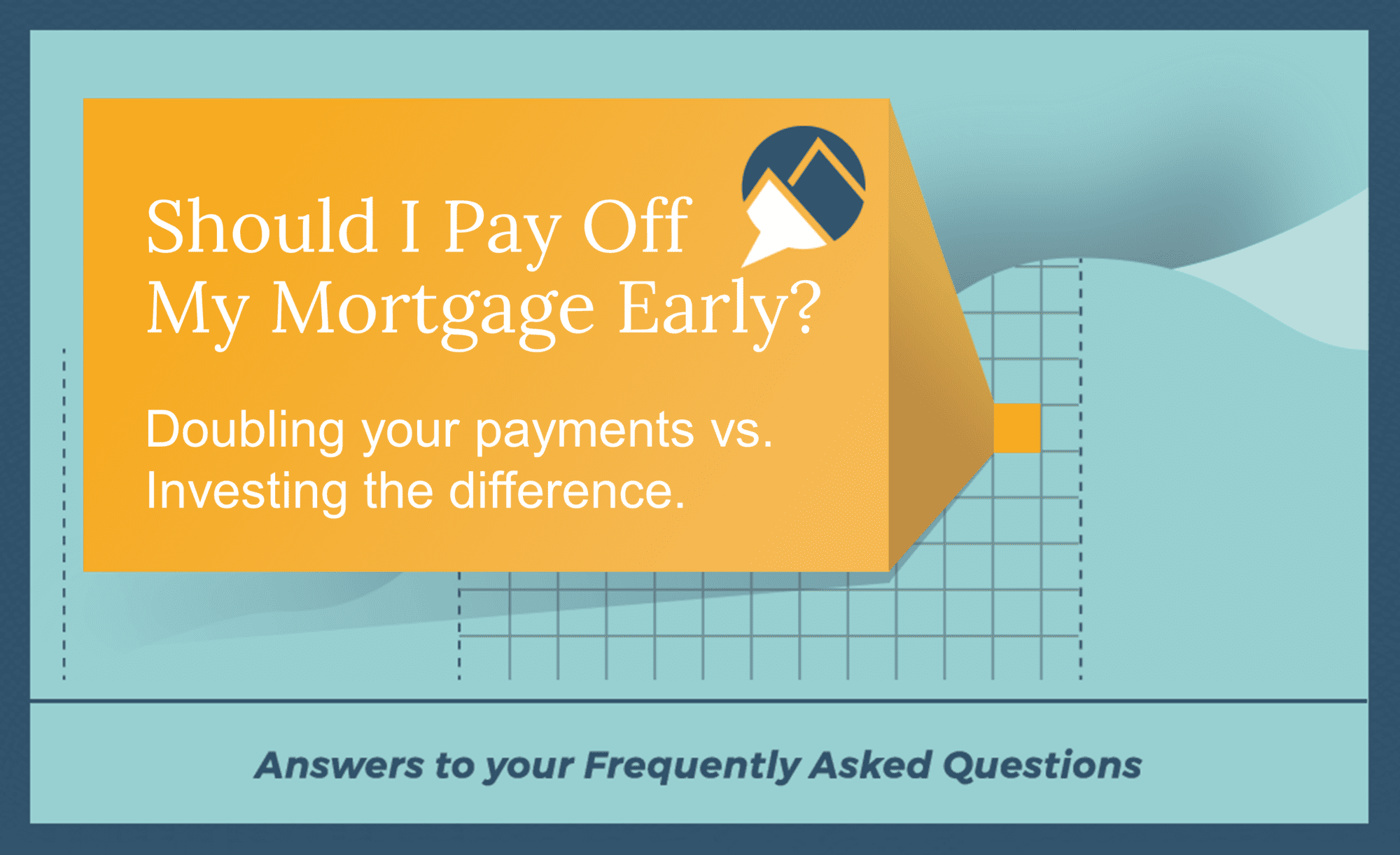 Should I Pay Off My Mortgage Early?

Doubling your payments vs. Investing the difference.

Answers to your Frequently Asked Questions